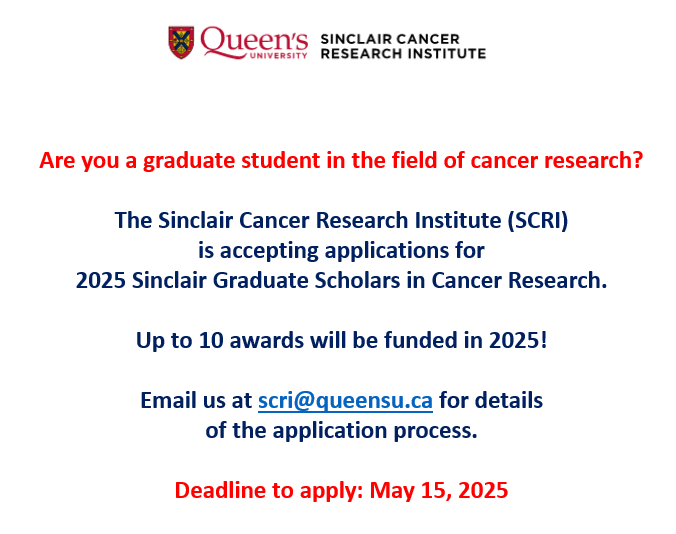 Queen's UNIVERSITY SINCLAIR CANCER RESEARCH INSTITUTE

Are you a graduate student in the field of cancer research?

The Sinclair Cancer Research Institute (SCRI) is accepting applications for 2025 Sinclair Graduate Scholars in Cancer Research.

Up to 10 awards will be funded in 2025!

Email us at scri@queensu.ca for details of the application process.

Deadline to apply: May 15, 2025